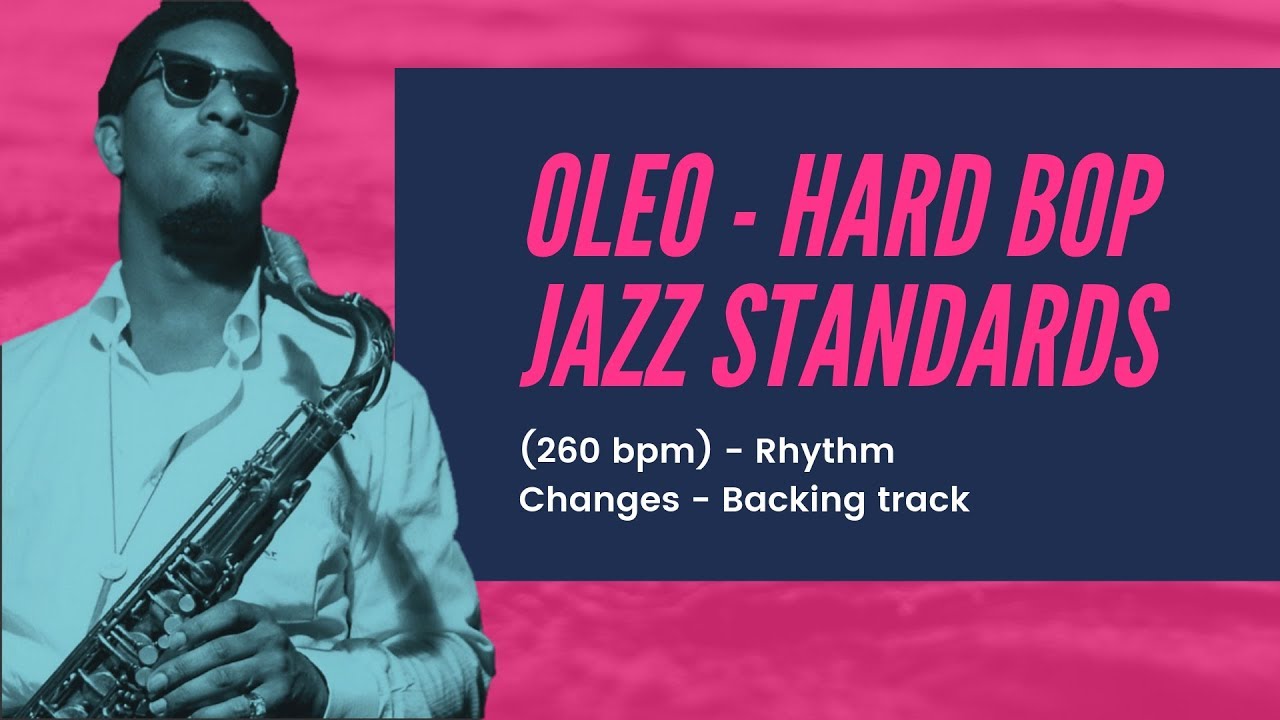 OLEO - HARD BOP JAZZ STANDARDS

(260 bpm) - Rhythm Changes - Backing track